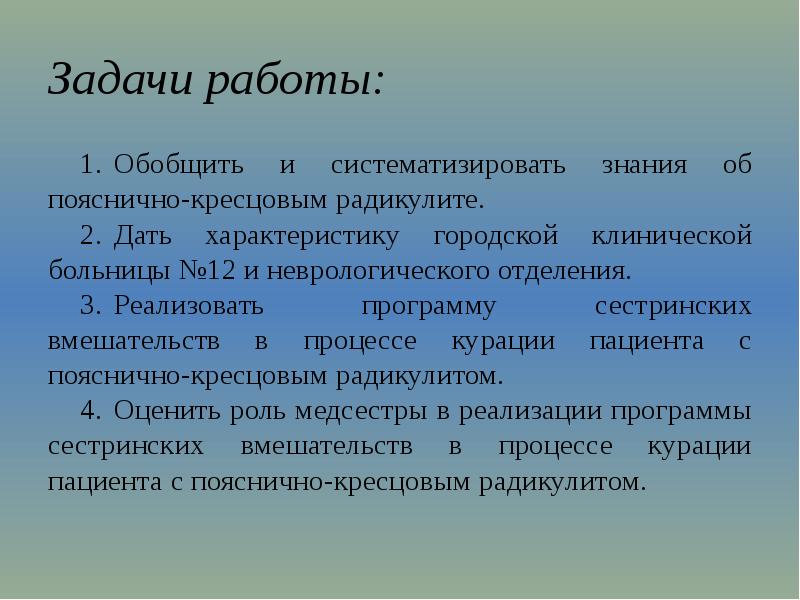 Задачи работы:

1. Обобщить и систематизировать знания об пояснично-кресцовым радикулите.

2. Дать характеристику городской клинической больницы №12 и неврологического отделения.

3. Реализовать программу сестринских вмешательств в процессе курации пациента с пояснично-кресцовым радикулитом.

4. Оценить роль медсестры в реализации программы сестринских вмешательств в процессе курации пациента с пояснично-кресцовым радикулитом.